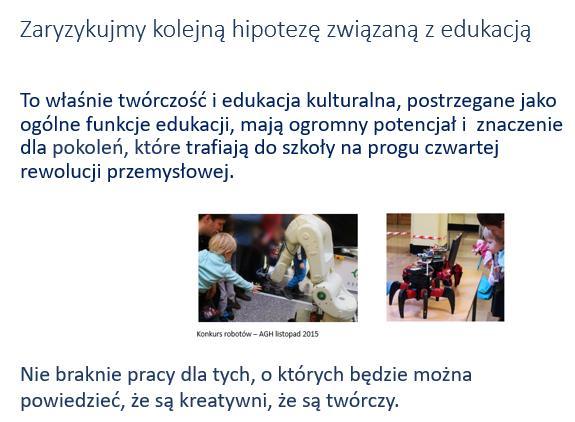 Zaryzykujmy kolejną hipotezę związaną z edukacją

To właśnie twórczość i edukacja kulturalna, postrzegane jako ogólne funkcje edukacji, mają ogromny potencjał i znaczenie dla pokoleń, które trafiają do szkoły na progu czwartej rewolucji przemysłowej.

Konkurs robotów – AGH listopad 2015

Nie braknie pracy dla tych, o których będzie można powiedzieć, że są kreatywni, że są twórczy.